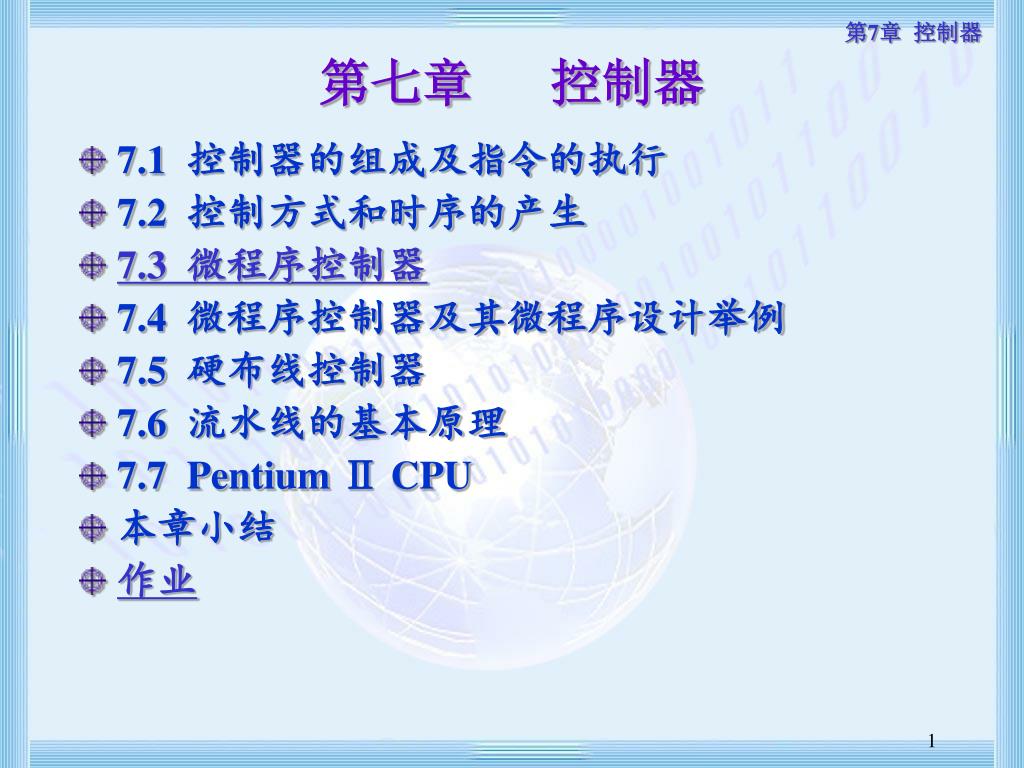 第7章 控制器

第七章　控制器

7.1 控制器的组成及指令的执行

7.2 控制方式和时序的产生

7.3 微程序控制器

7.4 微程序控制器及其微程序设计举例

7.5 硬布线控制器

7.6 流水线的基本原理

7.7 Pentium Ⅱ CPU

本章小结

作业

1